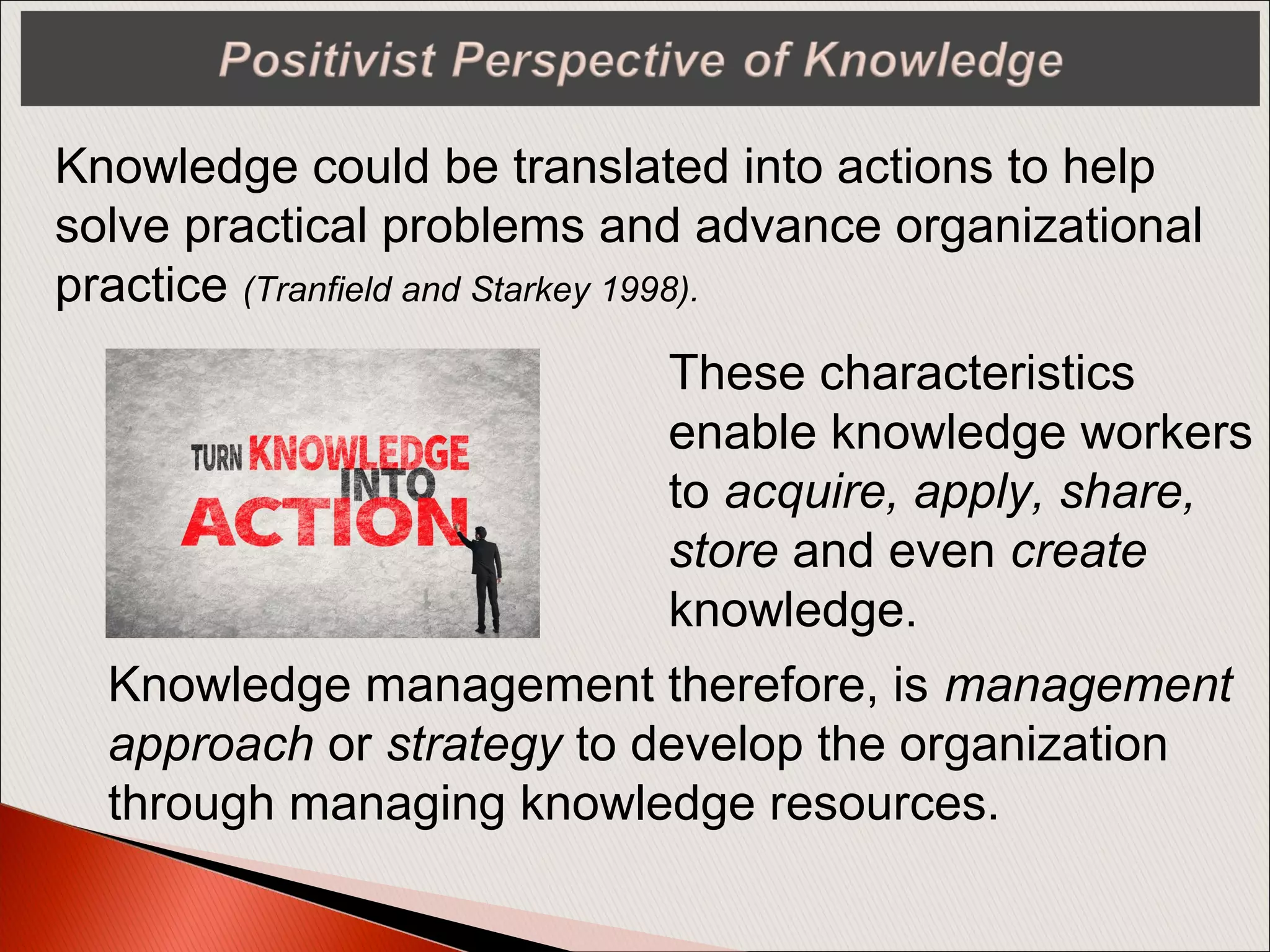 Positivist Perspective of Knowledge

Knowledge could be translated into actions to help solve practical problems and advance organizational practice (Tranfield and Starkey 1998).

TURN KNOWLEDGE INTO ACTION

These characteristics enable knowledge workers to acquire, apply, share, store and even create knowledge.

Knowledge management therefore, is management approach or strategy to develop the organization through managing knowledge resources.